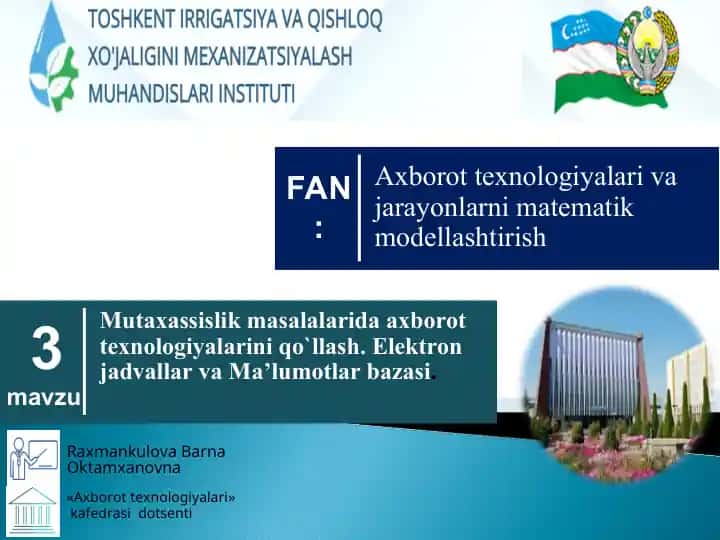 TOSHKENT IRRIGATSIYA VA QISHLOQ XO'JALIGINI MEXANIZATSIYALASH MUHANDISLARI INSTITUTI

FAN :

Axborot texnologiyalari va jarayonlarni matematik modellashtirish

3 mavzu

Mutaxassislik masalalarida axborot texnologiyalarini qo`llash. Elektron jadvallar va Ma’lumotlar bazasi.

Raxmankulova Barna Oktamxanovna

«Axborot texnologiyalari» kafedrasi dotsenti